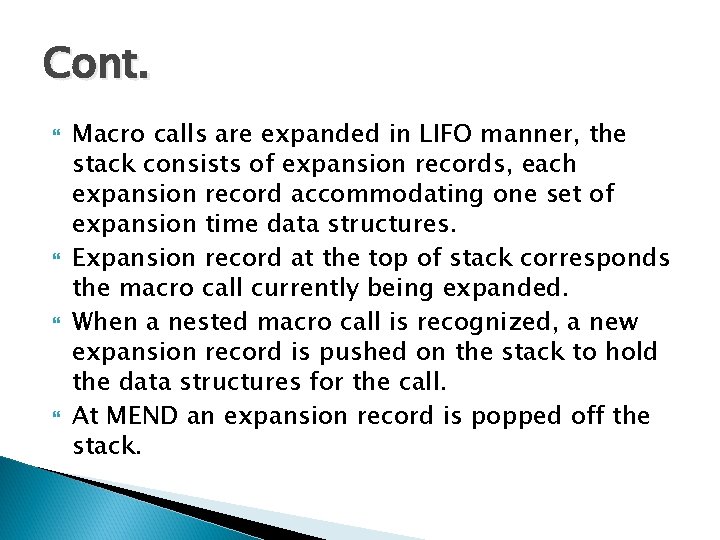 Cont.

Macro calls are expanded in LIFO manner, the stack consists of expansion records, each expansion record accommodating one set of expansion time data structures.

Expansion record at the top of stack corresponds the macro call currently being expanded.

When a nested macro call is recognized, a new expansion record is pushed on the stack to hold the data structures for the call.

At MEND an expansion record is popped off the stack.